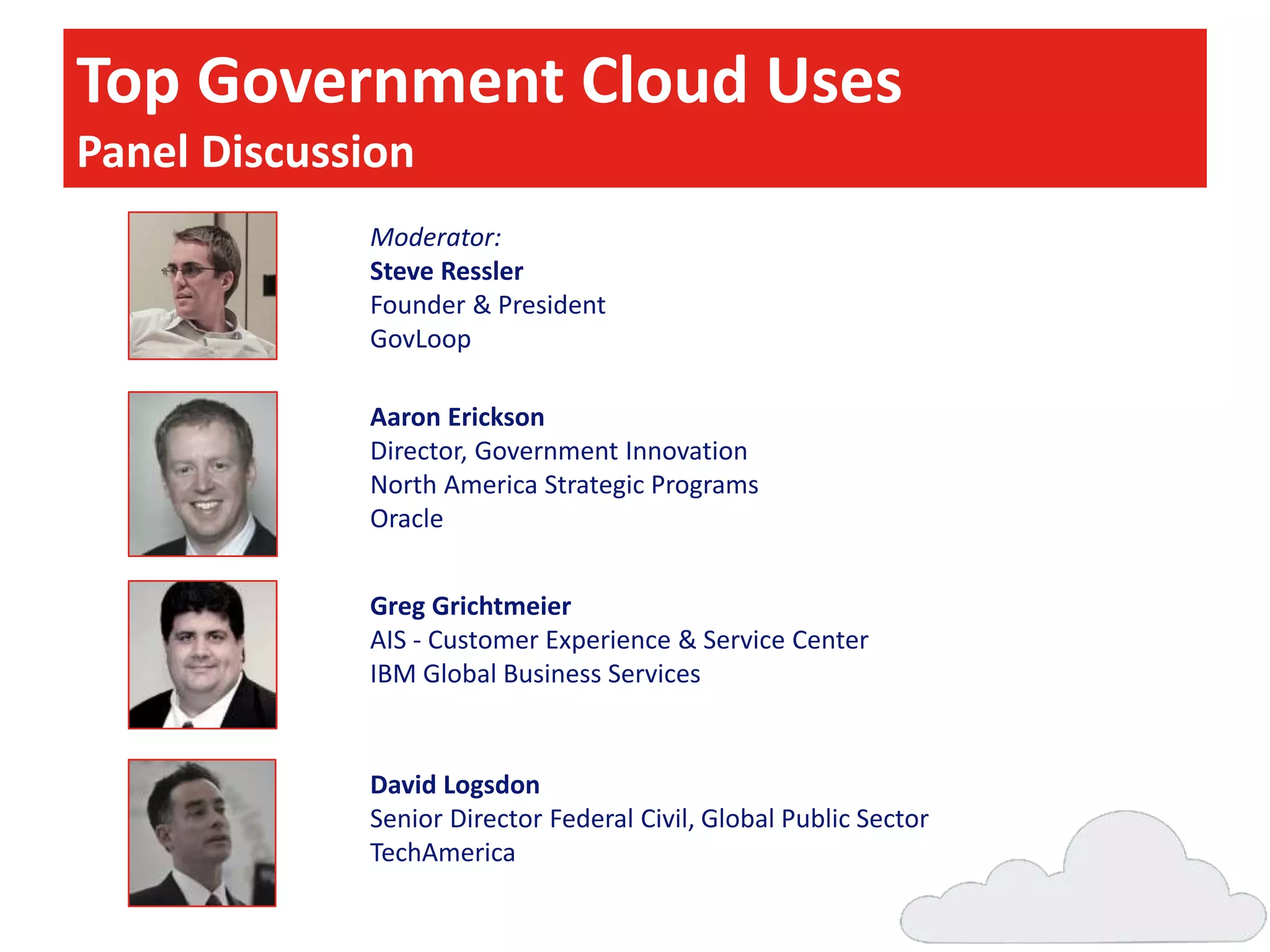 Top Government Cloud Uses
Panel Discussion

Moderator:
Steve Ressler
Founder & President
GovLoop

Aaron Erickson
Director, Government Innovation
North America Strategic Programs
Oracle

Greg Grichtmeier
AIS - Customer Experience & Service Center
IBM Global Business Services

David Logsdon
Senior Director Federal Civil, Global Public Sector
TechAmerica